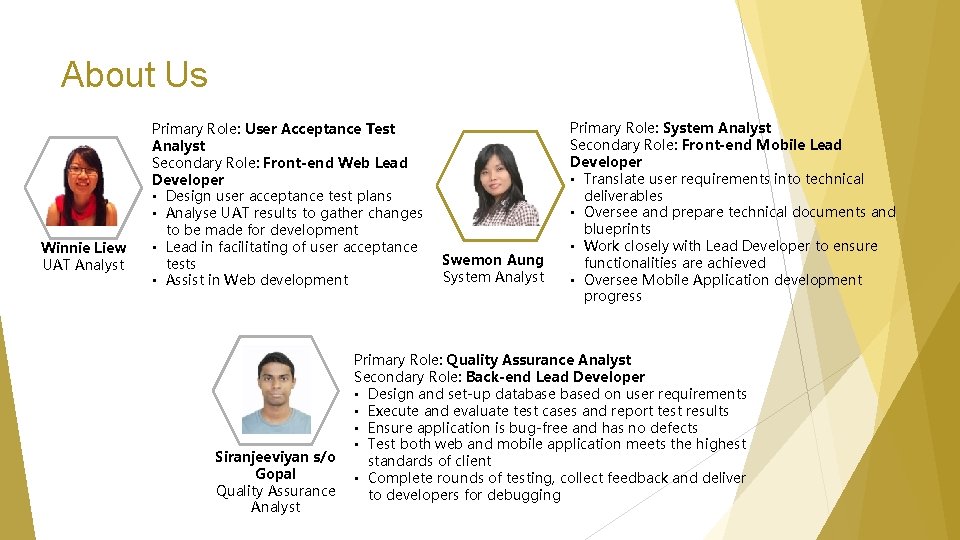 About Us

Winnie Liew
UAT Analyst

Primary Role: User Acceptance Test Analyst
Secondary Role: Front-end Web Lead Developer
• Design user acceptance test plans
• Analyse UAT results to gather changes to be made for development
• Lead in facilitating of user acceptance tests
• Assist in Web development

Swemon Aung
System Analyst

Primary Role: System Analyst
Secondary Role: Front-end Mobile Lead Developer
• Translate user requirements into technical deliverables
• Oversee and prepare technical documents and blueprints
• Work closely with Lead Developer to ensure functionalities are achieved
• Oversee Mobile Application development progress

Siranjeeviyan s/o Gopal
Quality Assurance Analyst

Primary Role: Quality Assurance Analyst
Secondary Role: Back-end Lead Developer
• Design and set-up database based on user requirements
• Execute and evaluate test cases and report test results
• Ensure application is bug-free and has no defects
• Test both web and mobile application meets the highest standards of client
• Complete rounds of testing, collect feedback and deliver to developers for debugging